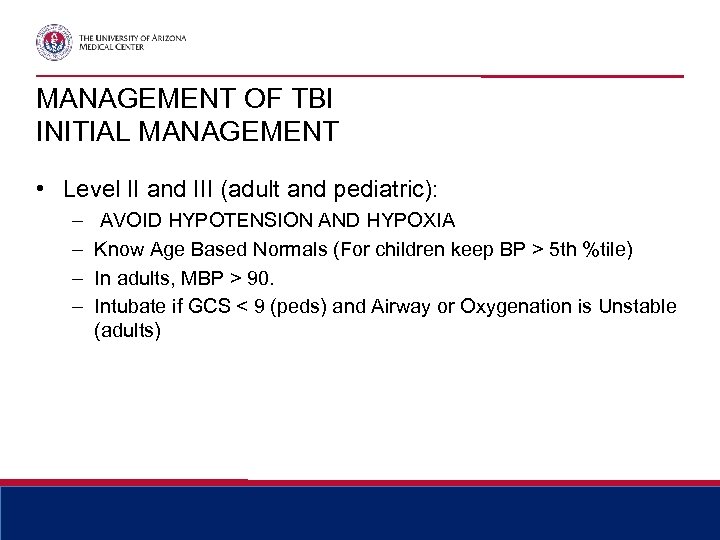 THE UNIVERSITY OF ARIZONA
MEDICAL CENTER

MANAGEMENT OF TBI
INITIAL MANAGEMENT

• Level II and III (adult and pediatric):
– AVOID HYPOTENSION AND HYPOXIA
– Know Age Based Normals (For children keep BP > 5th %tile)
– In adults, MBP > 90.
– Intubate if GCS < 9 (peds) and Airway or Oxygenation is Unstable (adults)